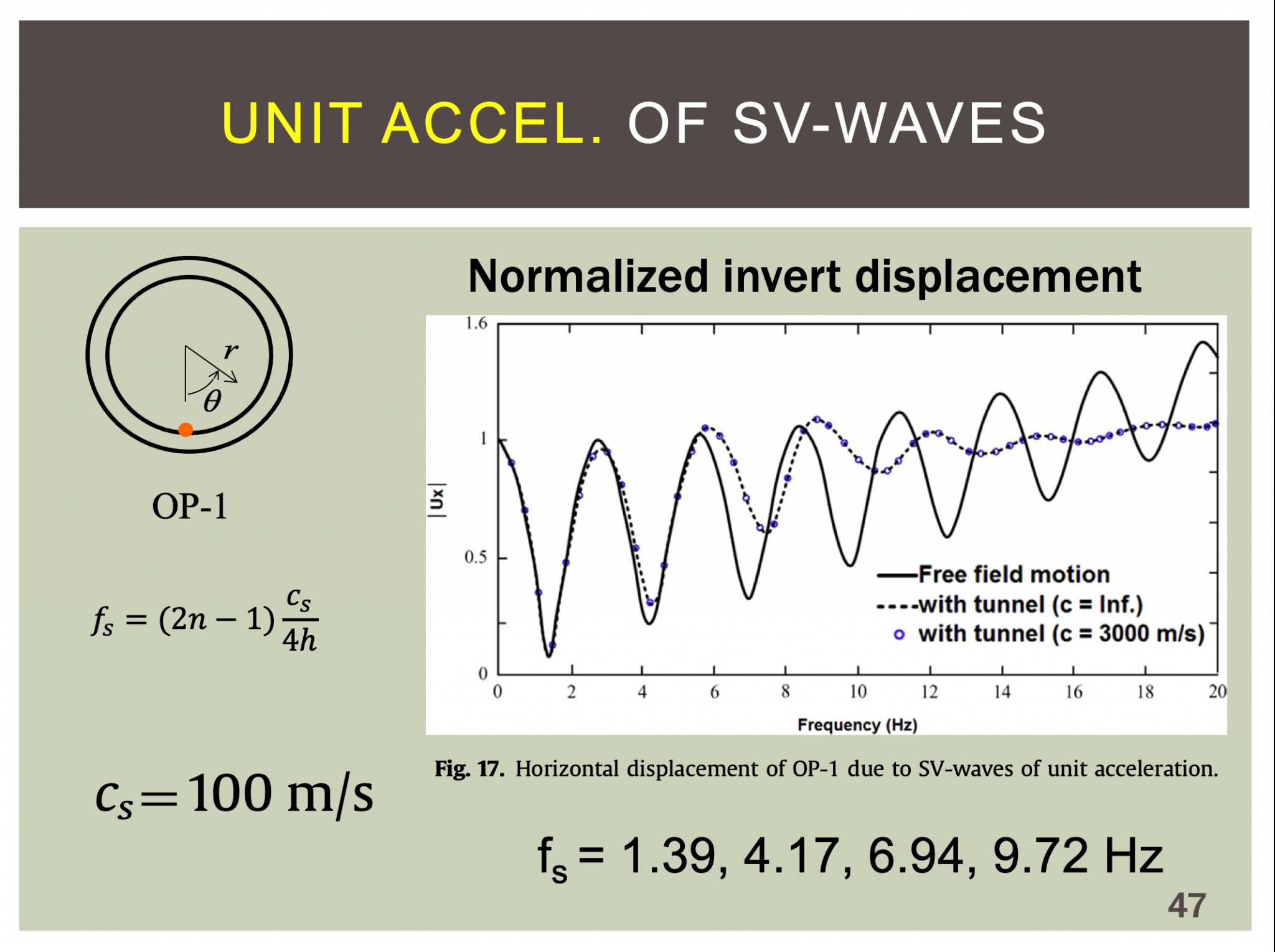 UNIT ACCEL. OF SV-WAVES

$r$
$\theta$

OP-1

$f_s = (2n-1)\frac{c_s}{4h}$

$c_s = 100$ m/s

Normalized invert displacement

1.6
1
0.5
0
|Ux|
0 2 4 6 8 10 12 14 16 18 20
Frequency (Hz)

Free field motion
with tunnel (c = Inf.)
with tunnel (c = 3000 m/s)

Fig. 17. Horizontal displacement of OP-1 due to SV-waves of unit acceleration.

$f_s$ = 1.39, 4.17, 6.94, 9.72 Hz

47